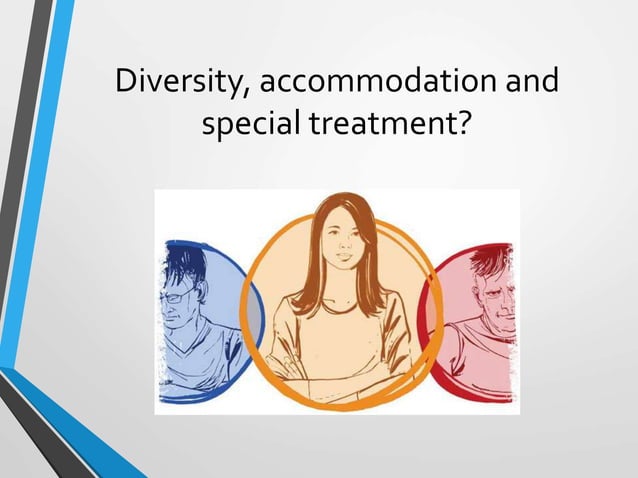 Diversity, accommodation and special treatment?